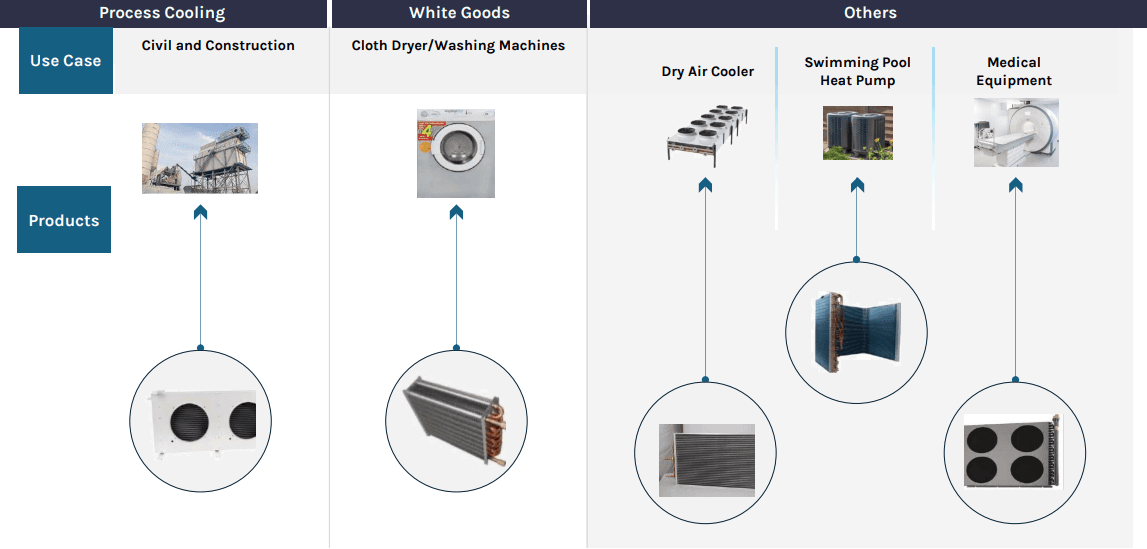 Process Cooling

White Goods

Others

Use Case

Civil and Construction

Cloth Dryer/Washing Machines

Dry Air Cooler

Swimming Pool Heat Pump

Medical Equipment

Products